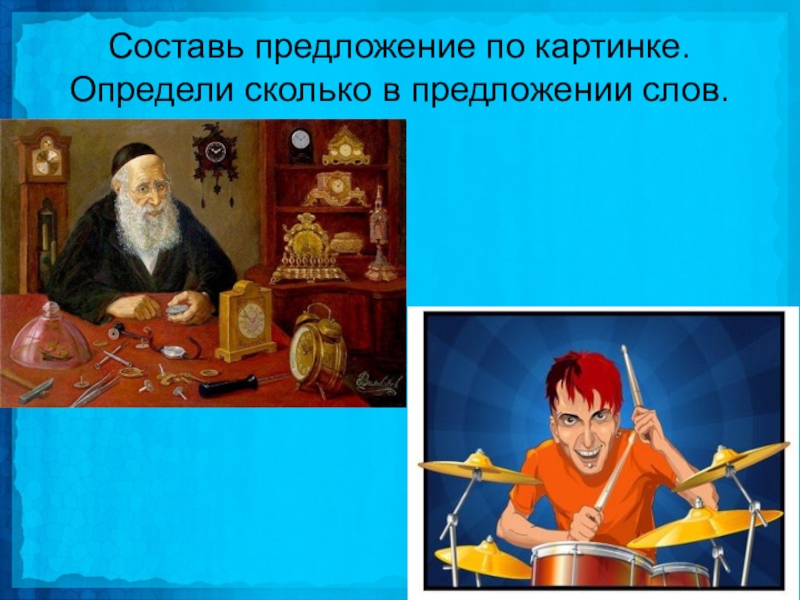 Составь предложение по картинке. Определи сколько в предложении слов.